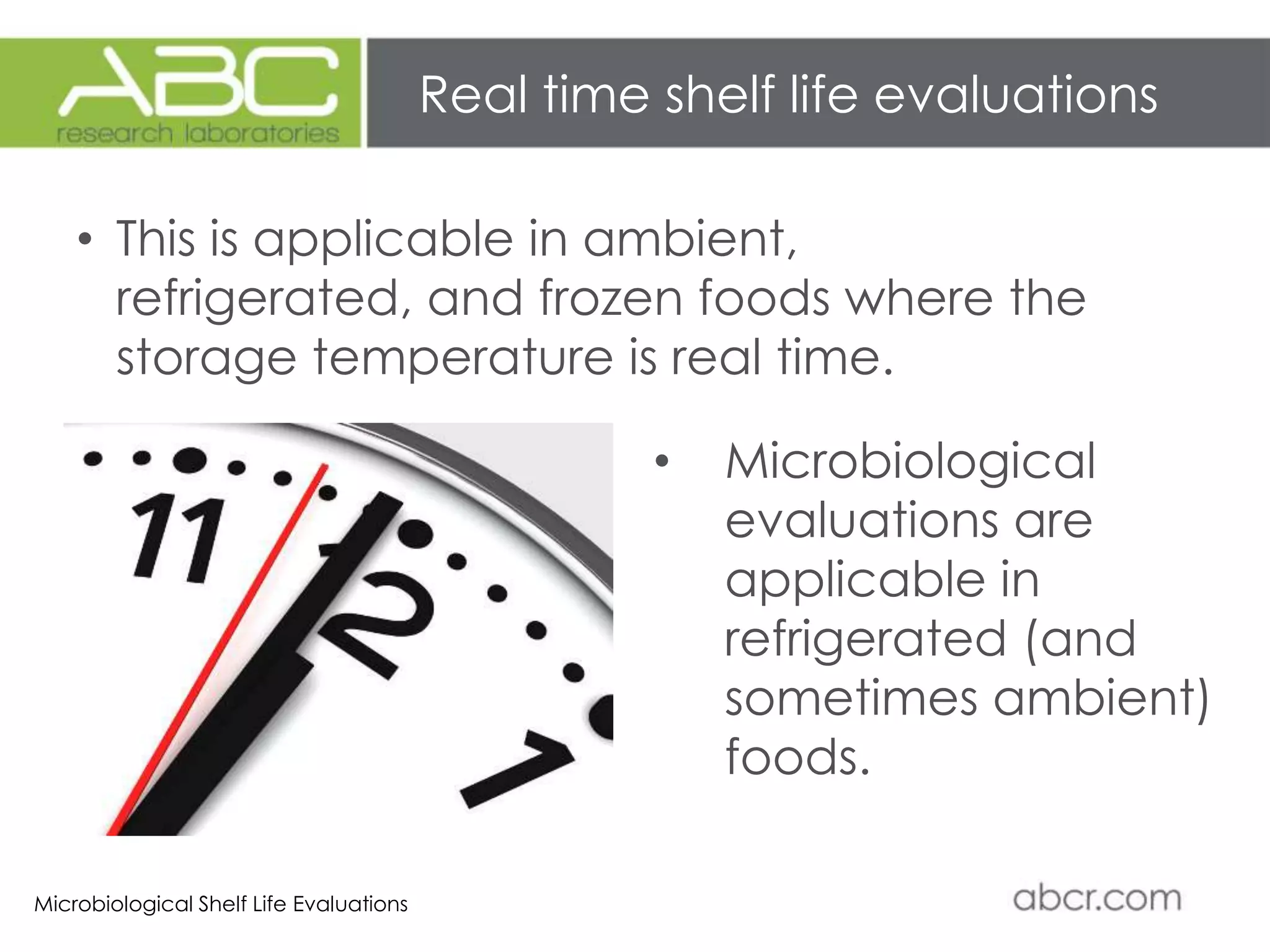 ABC
research laboratories

Real time shelf life evaluations

• This is applicable in ambient, refrigerated, and frozen foods where the storage temperature is real time.

11
12
1

• Microbiological evaluations are applicable in refrigerated (and sometimes ambient) foods.

Microbiological Shelf Life Evaluations

abcr.com